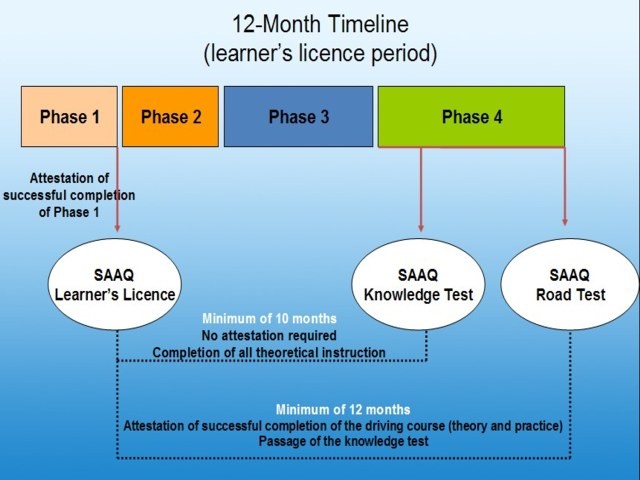 12-Month Timeline
(learner's licence period)

Phase 1

Phase 2

Phase 3

Phase 4

Attestation of successful completion of Phase 1

SAAQ
Learner's Licence

SAAQ
Knowledge Test

SAAQ
Road Test

Minimum of 10 months
No attestation required
Completion of all theoretical instruction

Minimum of 12 months
Attestation of successful completion of the driving course (theory and practice)
Passage of the knowledge test